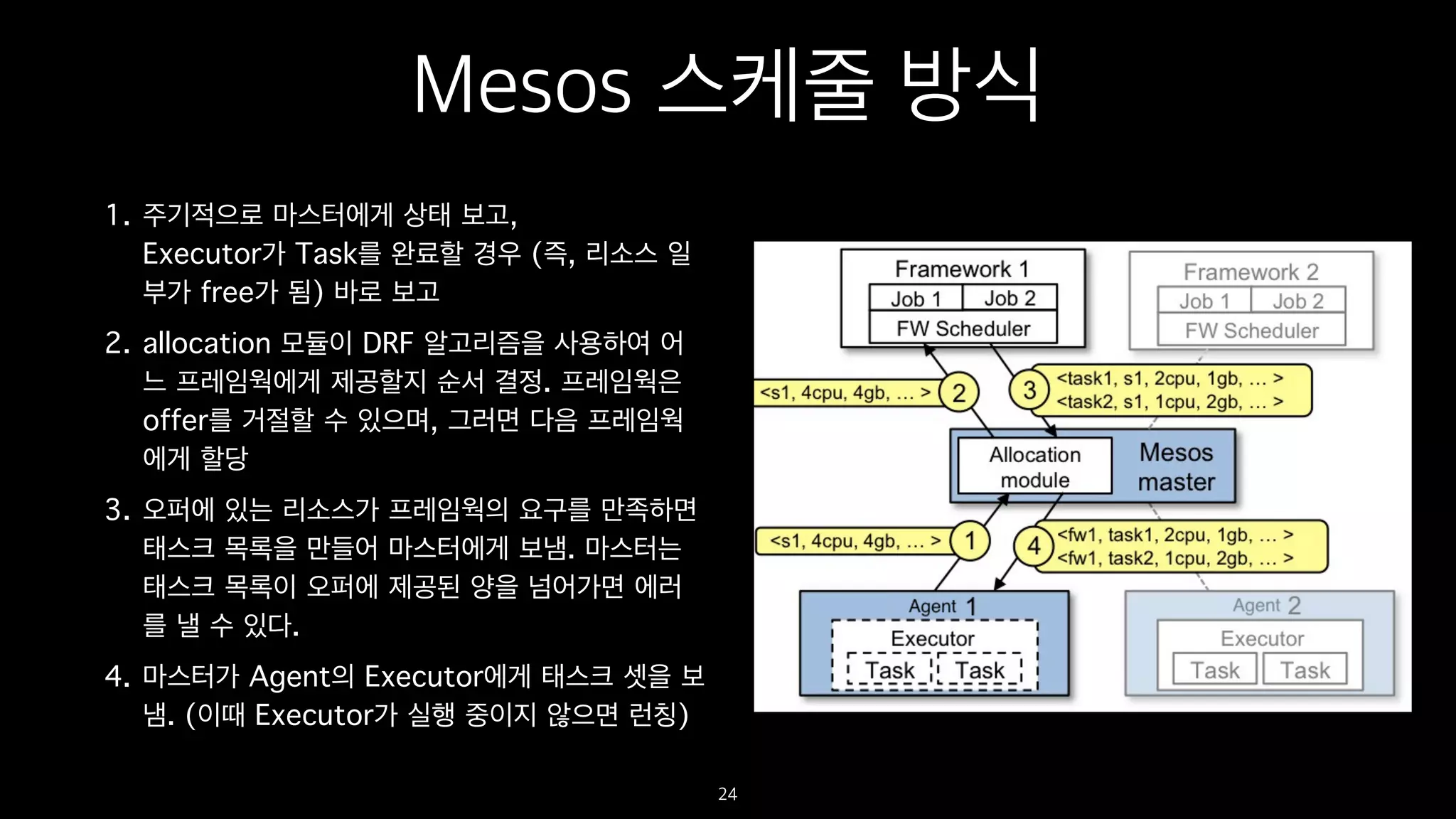 Mesos 스케줄 방식

1. 주기적으로 마스터에게 상태 보고, Executor가 Task를 완료할 경우 (즉, 리소스 일부가 free가 됨) 바로 보고

2. allocation 모듈이 DRF 알고리즘을 사용하여 어느 프레임웍에게 제공할지 순서 결정. 프레임웍은 offer를 거절할 수 있으며, 그러면 다음 프레임웍에게 할당

3. 오퍼에 있는 리소스가 프레임웍의 요구를 만족하면 태스크 목록을 만들어 마스터에게 보냄. 마스터는 태스크 목록이 오퍼에 제공된 양을 넘어가면 에러를 낼 수 있다.

4. 마스터가 Agent의 Executor에게 태스크 셋을 보냄. (이때 Executor가 실행 중이지 않으면 런칭)

Framework 1
Job 1
Job 2
FW Scheduler

Framework 2
Job 1
Job 2
FW Scheduler

<s1, 4cpu, 4gb, ... >
2
3
<task1, s1, 2cpu, 1gb, ... >
<task2, s1, 1cpu, 2gb, ... >

Allocation module
Mesos master

<s1, 4cpu, 4gb, ... >
1
4
<fw1, task1, 2cpu, 1gb, ... >
<fw1, task2, 1cpu, 2gb, ... >

Agent 1
Executor
Task
Task

Agent 2
Executor
Task
Task

24